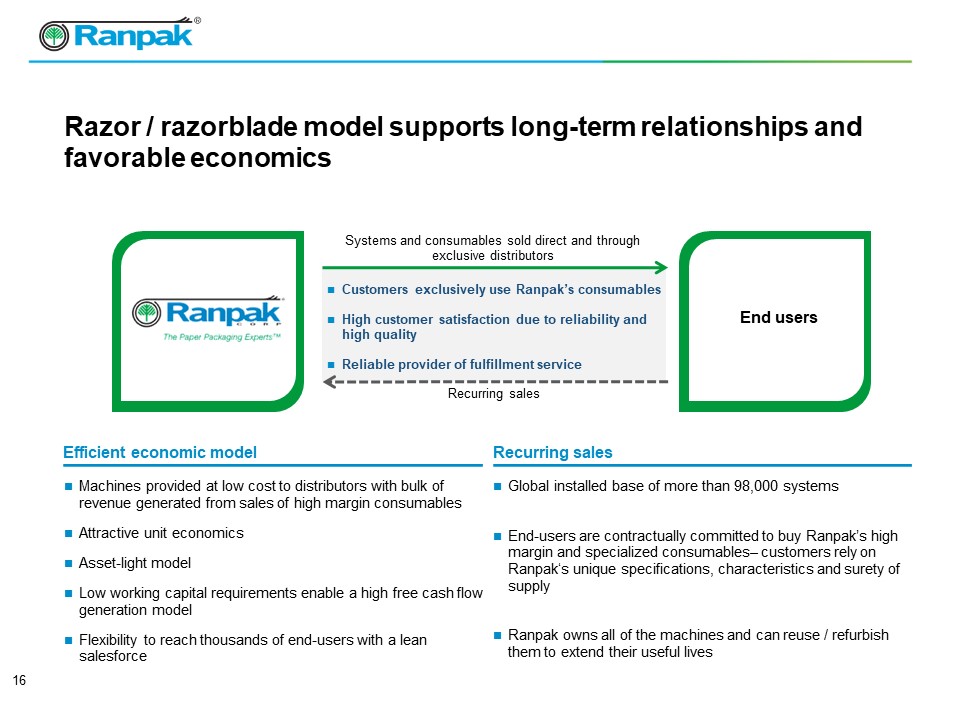 Ranpak®

Razor / razorblade model supports long-term relationships and favorable economics

Ranpak CORP
The Paper Packaging Experts™

Systems and consumables sold direct and through exclusive distributors

■ Customers exclusively use Ranpak's consumables

■ High customer satisfaction due to reliability and high quality

■ Reliable provider of fulfillment service

Recurring sales

End users

Efficient economic model

■ Machines provided at low cost to distributors with bulk of revenue generated from sales of high margin consumables

■ Attractive unit economics

■ Asset-light model

■ Low working capital requirements enable a high free cash flow generation model

■ Flexibility to reach thousands of end-users with a lean salesforce

Recurring sales

■ Global installed base of more than 98,000 systems

■ End-users are contractually committed to buy Ranpak's high margin and specialized consumables– customers rely on Ranpak's unique specifications, characteristics and surety of supply

■ Ranpak owns all of the machines and can reuse / refurbish them to extend their useful lives

16